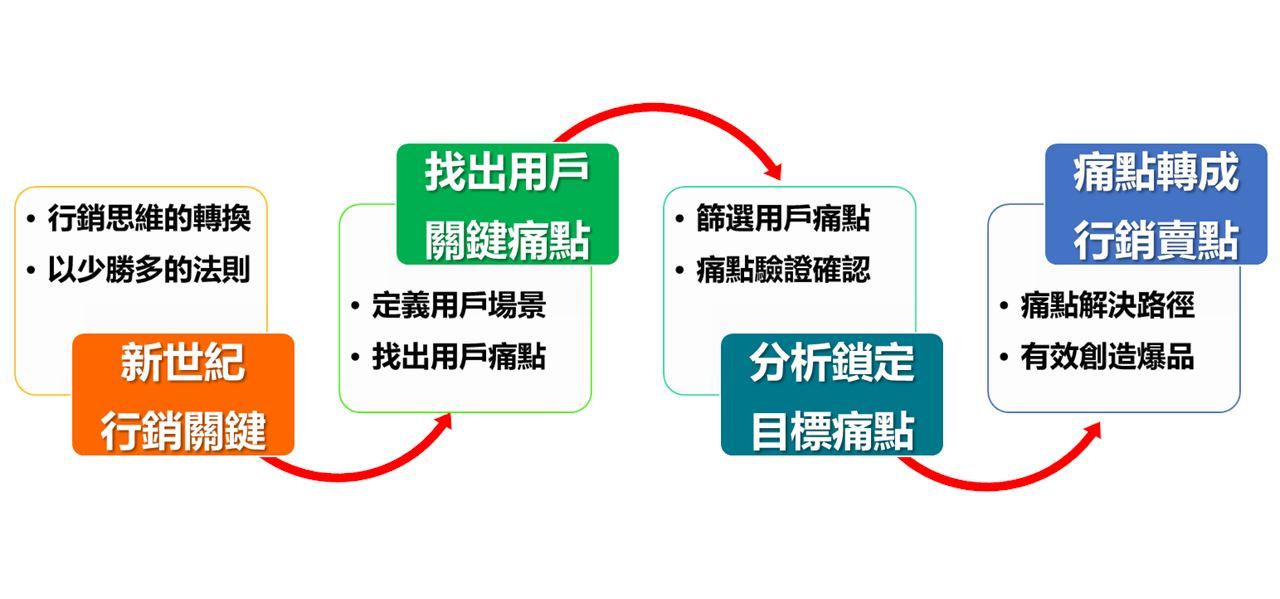 • 行銷思維的轉換
• 以少勝多的法則

新世紀
行銷關鍵

找出用戶
關鍵痛點

• 定義用戶場景
• 找出用戶痛點

• 篩選用戶痛點
• 痛點驗證確認

分析鎖定
目標痛點

痛點轉成
行銷賣點

• 痛點解決路徑
• 有效創造爆品